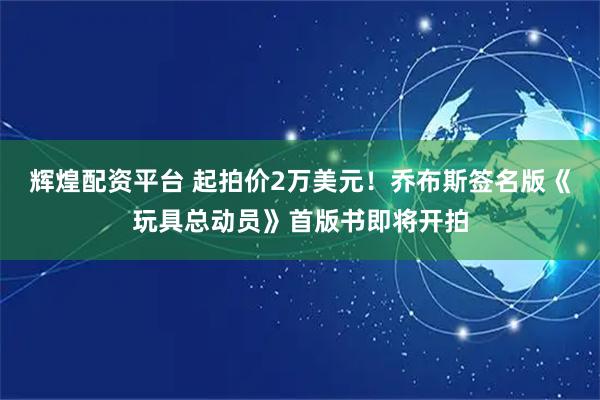 辉煌配资平台 起拍价2万美元！乔布斯签名版《玩具总动员》首版书即将开拍